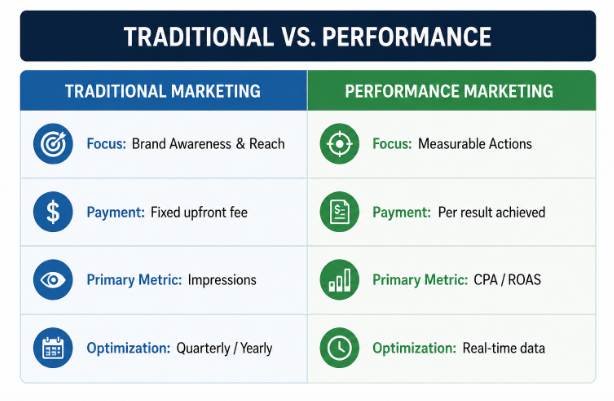 TRADITIONAL VS. PERFORMANCE

| TRADITIONAL MARKETING | PERFORMANCE MARKETING |
|---|---|
| Focus: Brand Awareness & Reach | Focus: Measurable Actions |
| Payment: Fixed upfront fee | Payment: Per result achieved |
| Primary Metric: Impressions | Primary Metric: CPA / ROAS |
| Optimization: Quarterly / Yearly | Optimization: Real-time data |